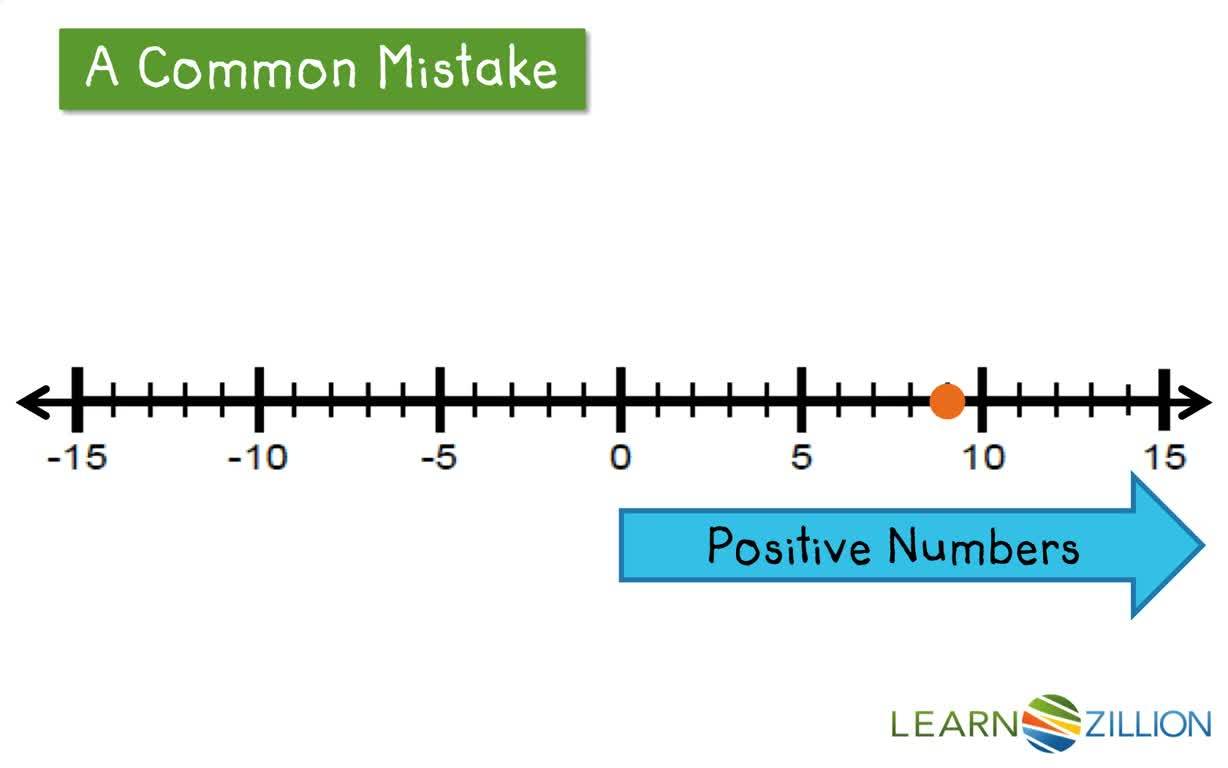 A Common Mistake

-15 -10 -5 0 5 10 15

Positive Numbers

LEARNZILLION